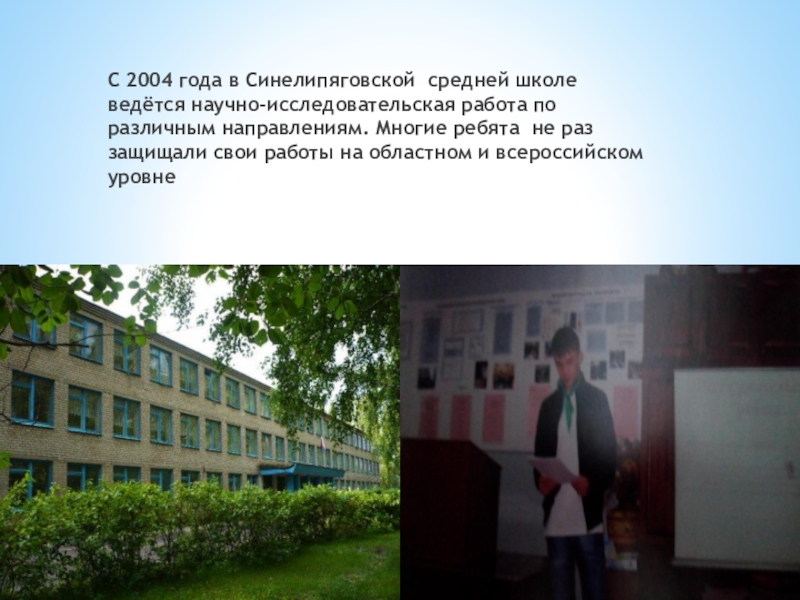 С 2004 года в Синелипяговской средней школе ведётся научно-исследовательская работа по различным направлениям. Многие ребята не раз защищали свои работы на областном и всероссийском уровне